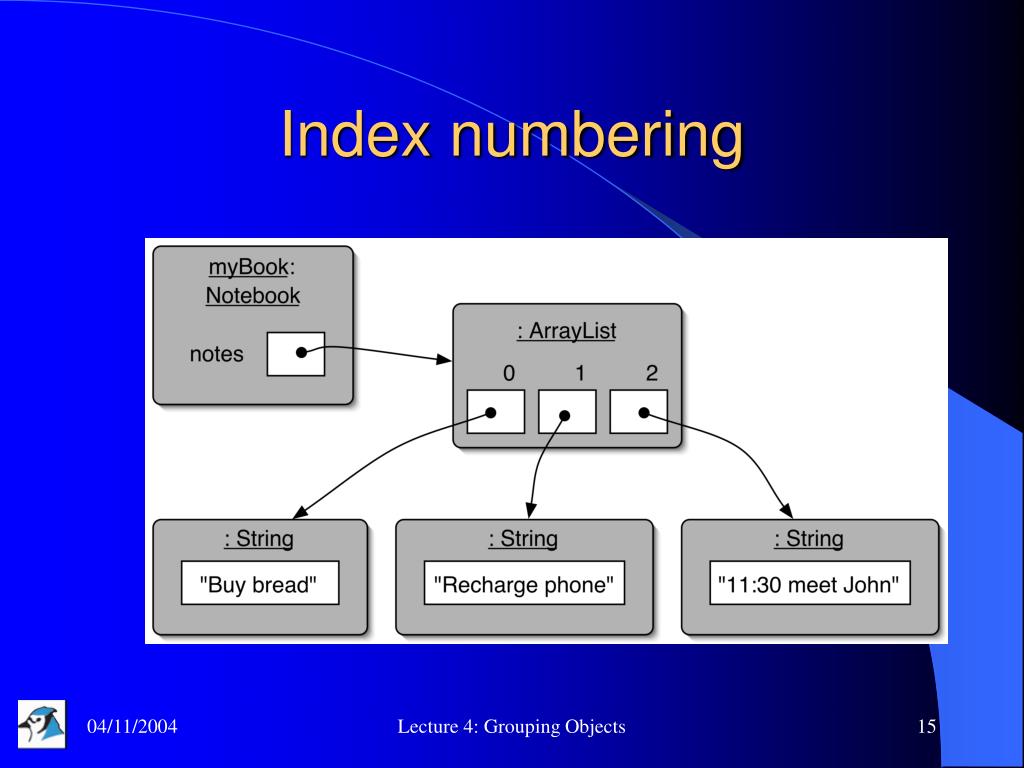 Index numbering

myBook:
Notebook

notes

: ArrayList

0 1 2

: String

"Buy bread"

: String

"Recharge phone"

: String

"11:30 meet John"

04/11/2004

Lecture 4: Grouping Objects

15